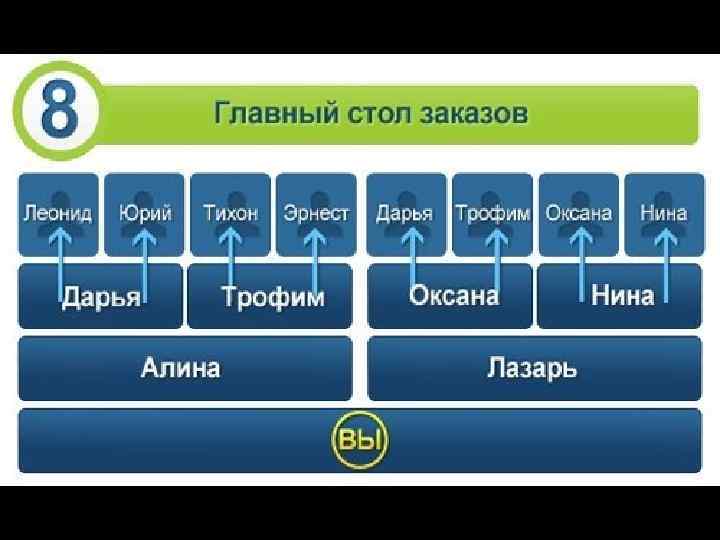 8

Главный стол заказов

Леонид Юрий Тихон Эрнест Дарья Трофим Оксана Нина

Дарья Трофим Оксана Нина

Алина Лазарь

ВЫ